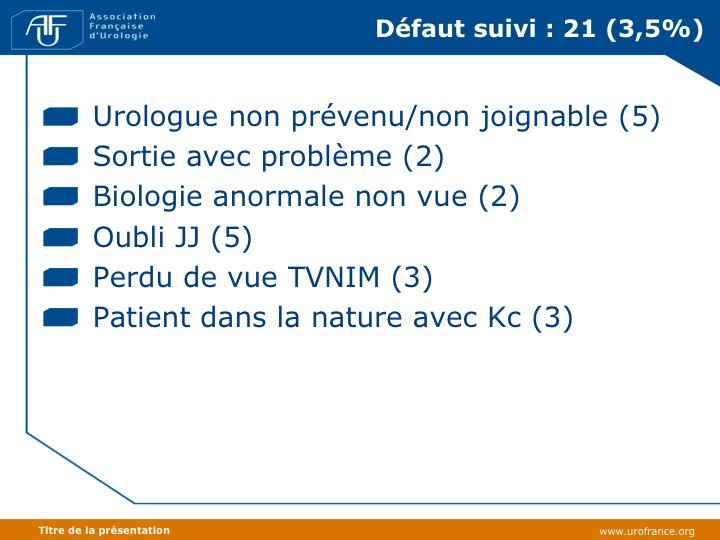 AFU Association Française d'Urologie

Défaut suivi : 21 (3,5%)

• Urologue non prévenu/non joignable (5)
• Sortie avec problème (2)
• Biologie anormale non vue (2)
• Oubli JJ (5)
• Perdu de vue TVNIM (3)
• Patient dans la nature avec Kc (3)

Titre de la présentation

www.urofrance.org